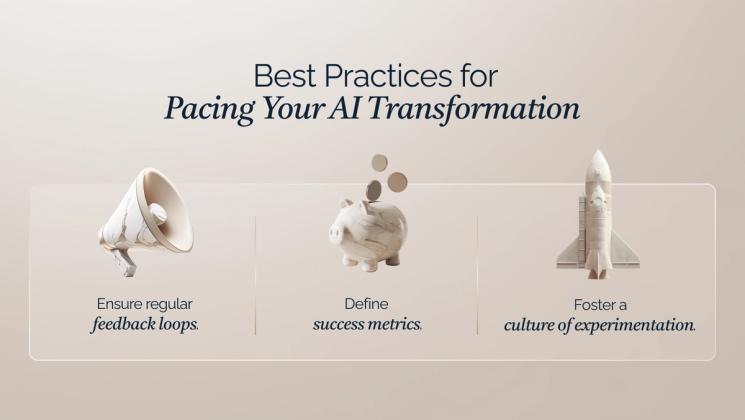 Best Practices for
Pacing Your AI Transformation

Ensure regular
feedback loops.

Define
success metrics.

Foster a
culture of experimentation.